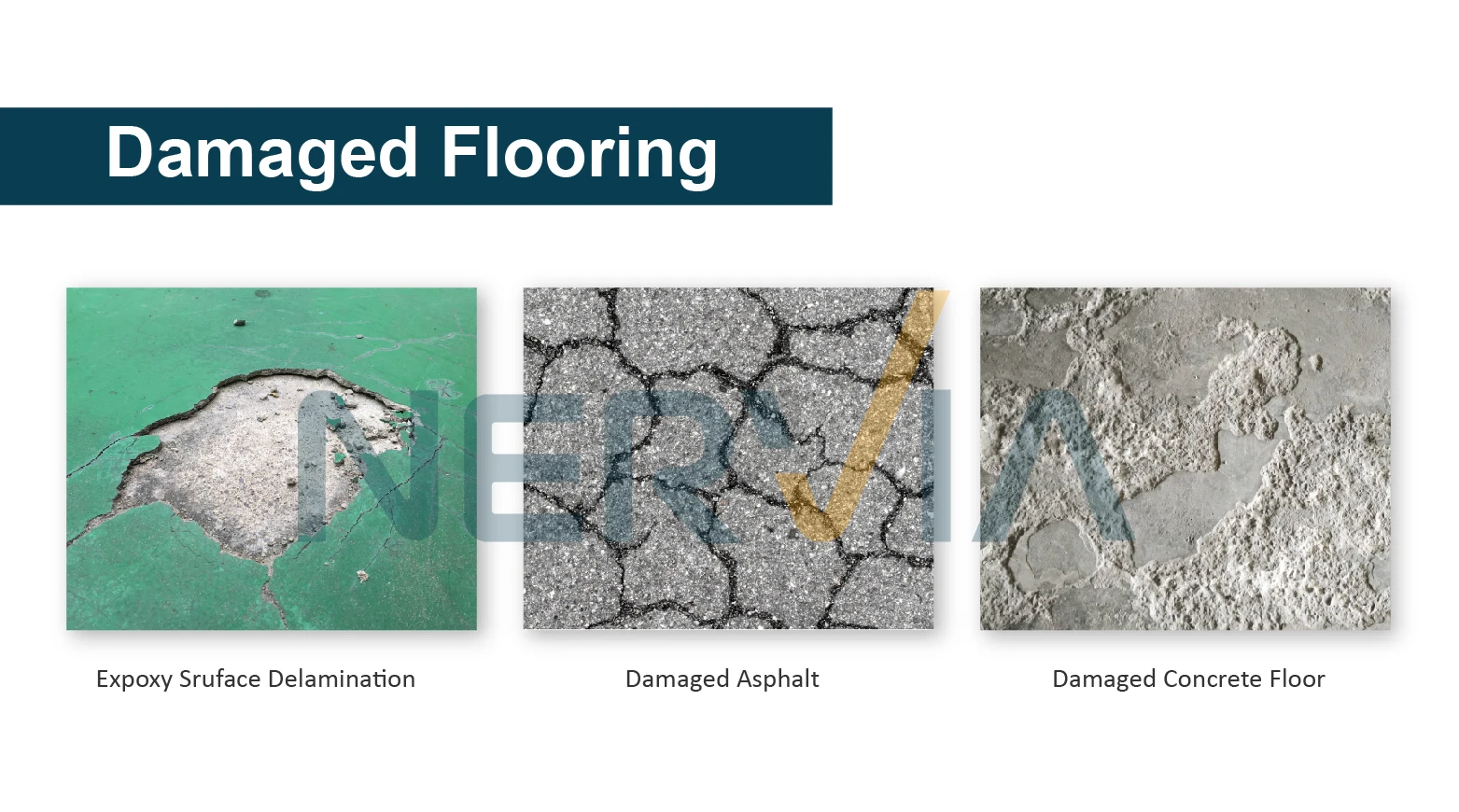 Damaged Flooring

NERVIA

Expoxy Sruface Delamination

Damaged Asphalt

Damaged Concrete Floor